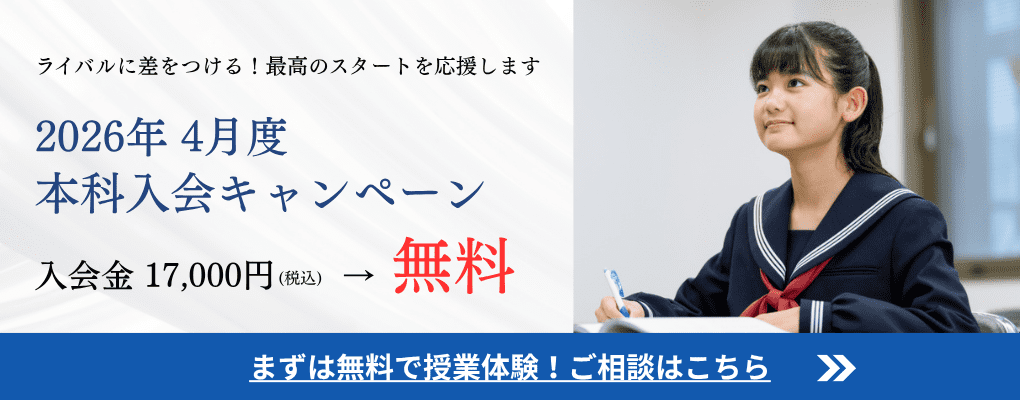 ライバルに差をつける！最高のスタートを応援します

2026年 4月度
本科入会キャンペーン

入会金 17,000円(税込) → 無料

まずは無料で授業体験！ご相談はこちら